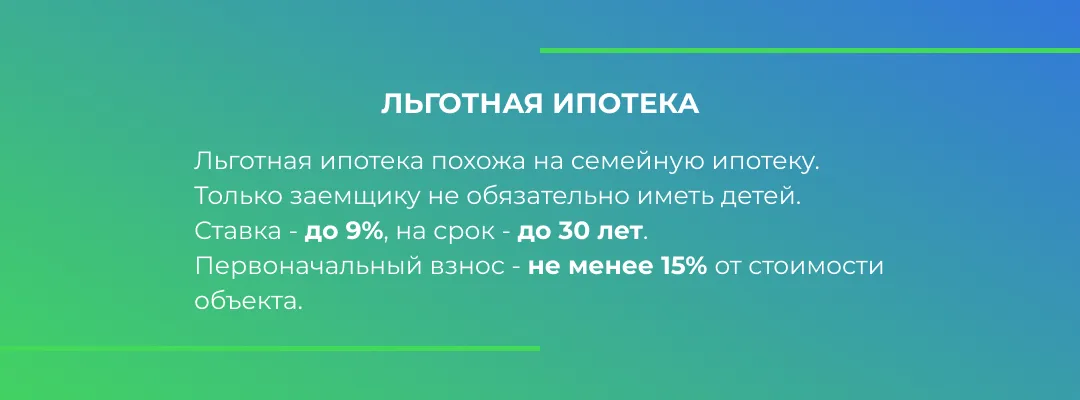 ЛЬГОТНАЯ ИПОТЕКА

Льготная ипотека похожа на семейную ипотеку. Только заемщику не обязательно иметь детей. Ставка - до 9%, на срок - до 30 лет. Первоначальный взнос - не менее 15% от стоимости объекта.